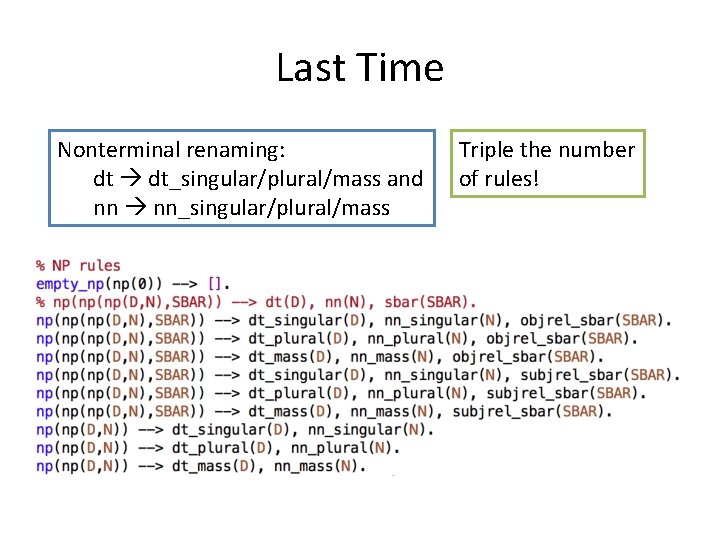 Last Time

Nonterminal renaming:
dt → dt_singular/plural/mass and
nn → nn_singular/plural/mass

Triple the number of rules!

% NP rules
empty_np(np(0)) --> [].
% np(np(np(D,N),SBAR)) --> dt(D), nn(N), sbar(SBAR).
np(np(np(D,N),SBAR)) --> dt_singular(D), nn_singular(N), objrel_sbar(SBAR).
np(np(np(D,N),SBAR)) --> dt_plural(D), nn_plural(N), objrel_sbar(SBAR).
np(np(np(D,N),SBAR)) --> dt_mass(D), nn_mass(N), objrel_sbar(SBAR).
np(np(np(D,N),SBAR)) --> dt_singular(D), nn_singular(N), subjrel_sbar(SBAR).
np(np(np(D,N),SBAR)) --> dt_plural(D), nn_plural(N), subjrel_sbar(SBAR).
np(np(np(D,N),SBAR)) --> dt_mass(D), nn_mass(N), subjrel_sbar(SBAR).
np(np(D,N)) --> dt_singular(D), nn_singular(N).
np(np(D,N)) --> dt_plural(D), nn_plural(N).
np(np(D,N)) --> dt_mass(D), nn_mass(N).